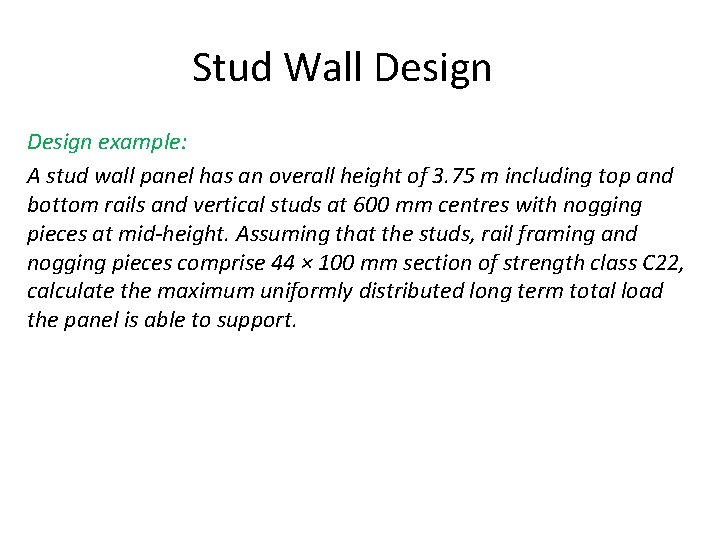 Stud Wall Design

Design example:

A stud wall panel has an overall height of 3.75 m including top and bottom rails and vertical studs at 600 mm centres with nogging pieces at mid-height. Assuming that the studs, rail framing and nogging pieces comprise 44 × 100 mm section of strength class C22, calculate the maximum uniformly distributed long term total load the panel is able to support.